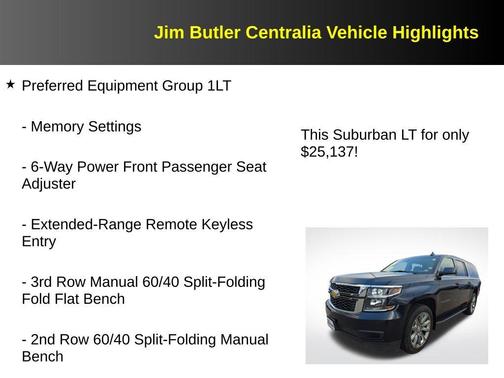 Jim Butler Centralia Vehicle Highlights

★ Preferred Equipment Group 1LT

- Memory Settings

- 6-Way Power Front Passenger Seat Adjuster

- Extended-Range Remote Keyless Entry

- 3rd Row Manual 60/40 Split-Folding Fold Flat Bench

- 2nd Row 60/40 Split-Folding Manual Bench

This Suburban LT for only $25,137!